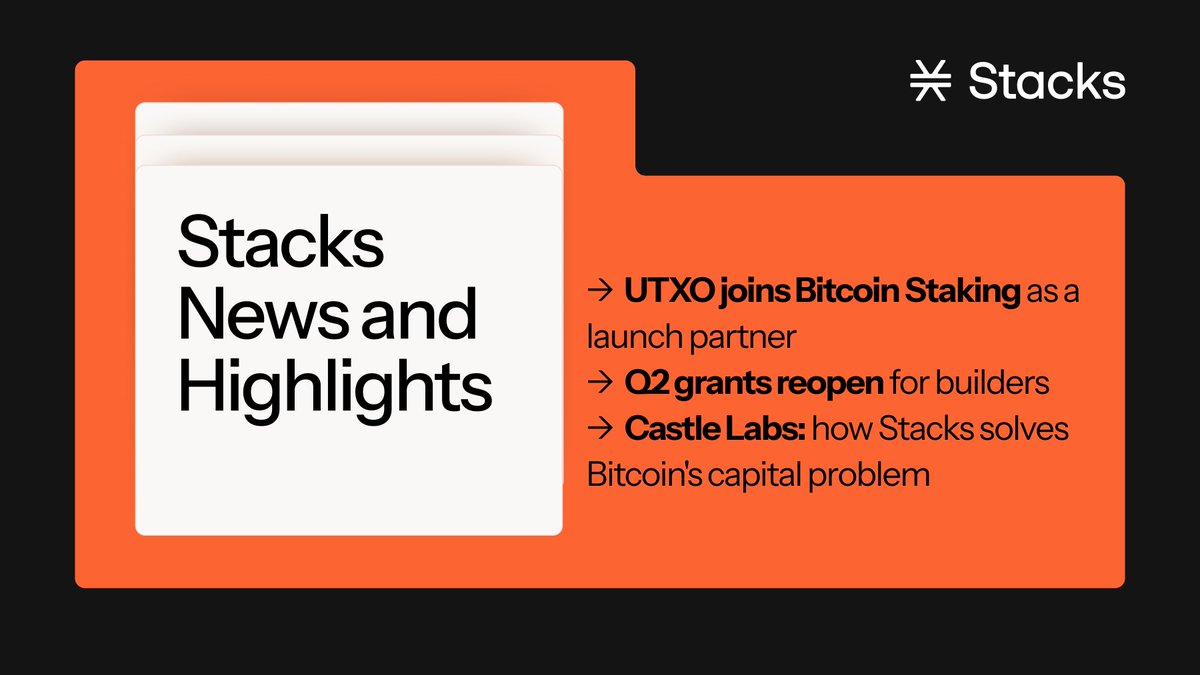 Stacks

Stacks News and Highlights

→ UTXO joins Bitcoin Staking as a launch partner
→ Q2 grants reopen for builders
→ Castle Labs: how Stacks solves Bitcoin's capital problem